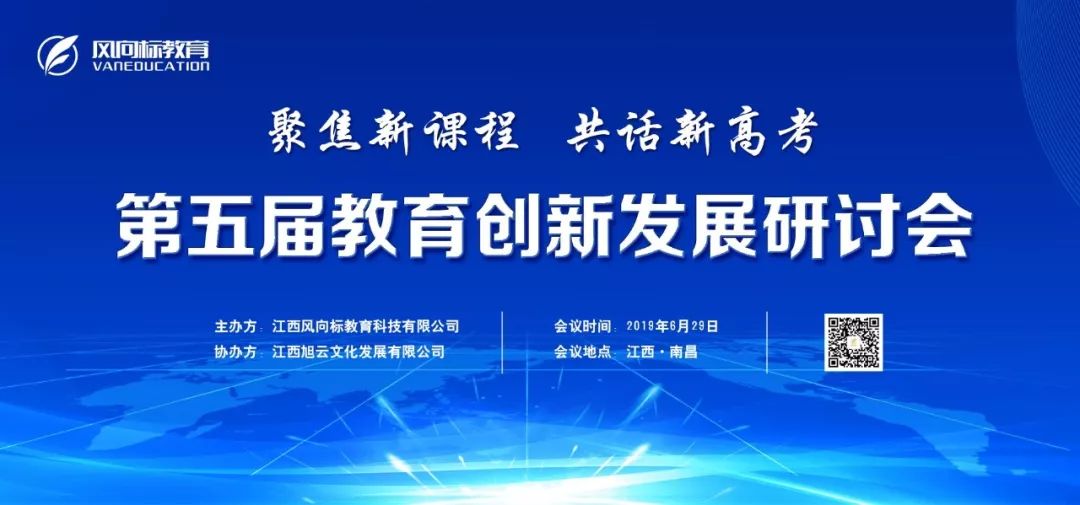 风向标教育
VANEDUCATION

聚焦新课程 共话新高考

第五届教育创新发展研讨会

主办方：江西风向标教育科技有限公司
协办方：江西旭云文化发展有限公司

会议时间：2019年6月29日
会议地点：江西·南昌